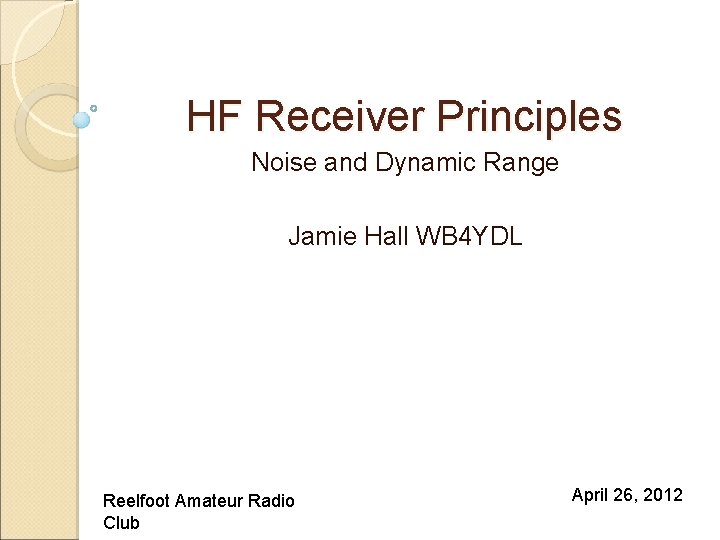 HF Receiver Principles

Noise and Dynamic Range

Jamie Hall WB4YDL

Reelfoot Amateur Radio Club

April 26, 2012